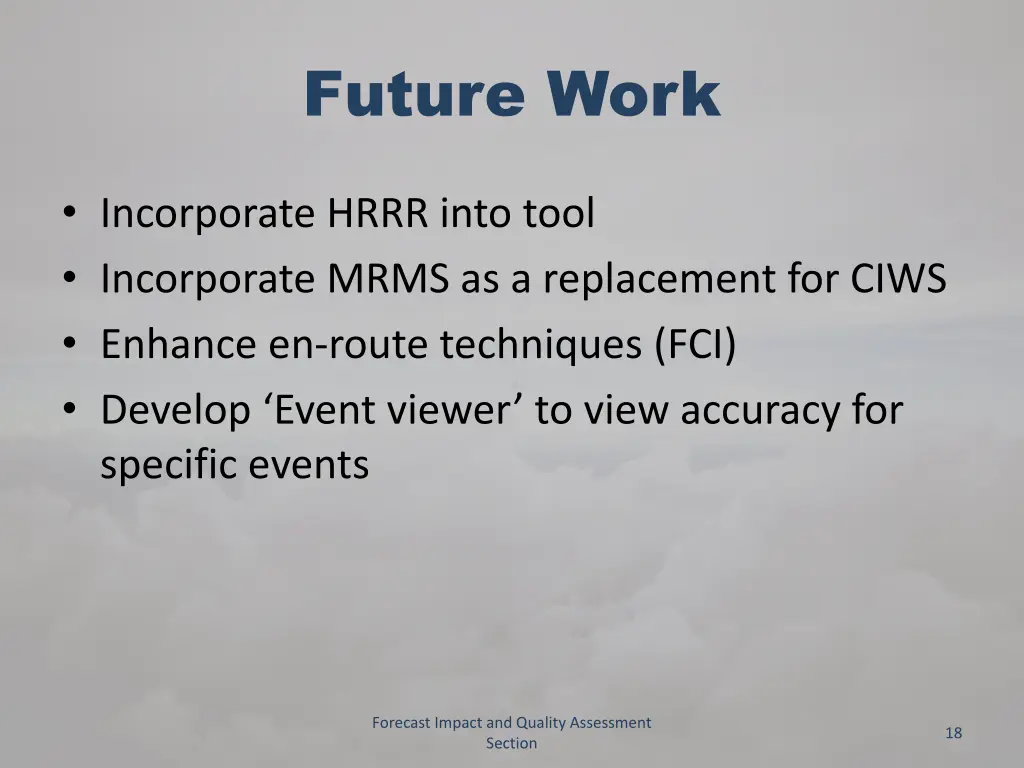 Future Work

• Incorporate HRRR into tool
• Incorporate MRMS as a replacement for CIWS
• Enhance en-route techniques (FCI)
• Develop ‘Event viewer’ to view accuracy for specific events

Forecast Impact and Quality Assessment Section

18